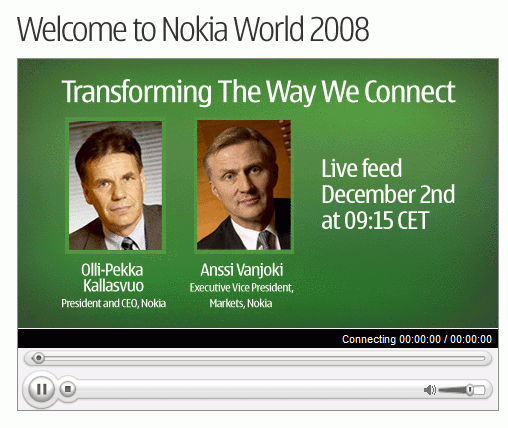 Welcome to Nokia World 2008

Transforming The Way We Connect

Olli-Pekka Kallasvuo
President and CEO, Nokia

Anssi Vanjoki
Executive Vice President, Markets, Nokia

Live feed
December 2nd
at 09:15 CET

Connecting 00:00:00 / 00:00:00